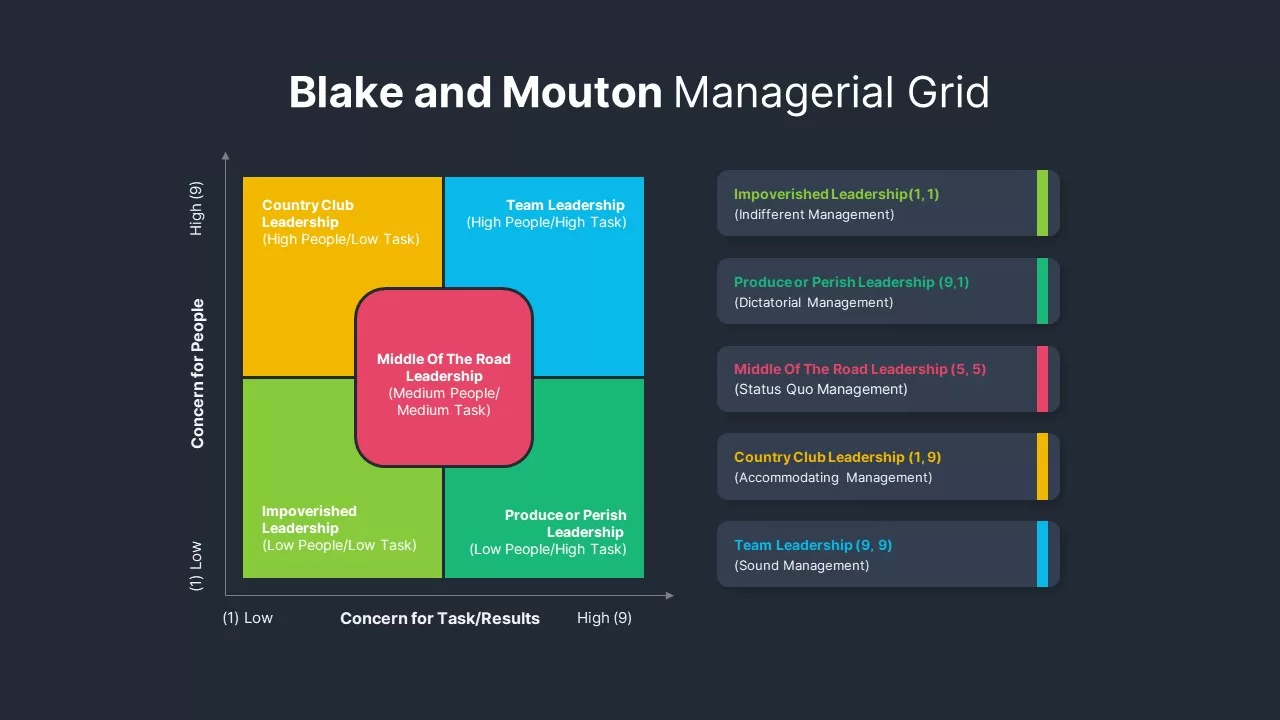 Blake and Mouton Managerial Grid

High (9)

Concern for People

(1) Low

Country Club Leadership
(High People/Low Task)

Team Leadership
(High People/High Task)

Middle Of The Road Leadership
(Medium People/ Medium Task)

Impoverished Leadership
(Low People/Low Task)

Produce or Perish Leadership
(Low People/High Task)

(1) Low

Concern for Task/Results

High (9)

Impoverished Leadership (1, 1)
(Indifferent Management)

Produce or Perish Leadership (9,1)
(Dictatorial Management)

Middle Of The Road Leadership (5, 5)
(Status Quo Management)

Country Club Leadership (1, 9)
(Accommodating Management)

Team Leadership (9, 9)
(Sound Management)